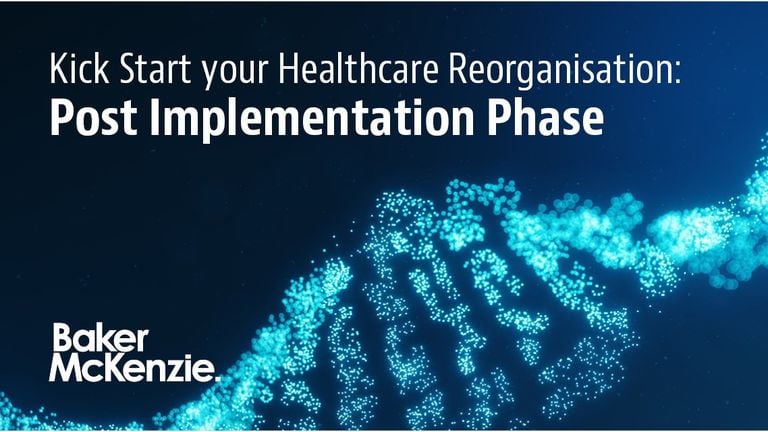 Kick Start your Healthcare Reorganisation:
Post Implementation Phase

Baker McKenzie.